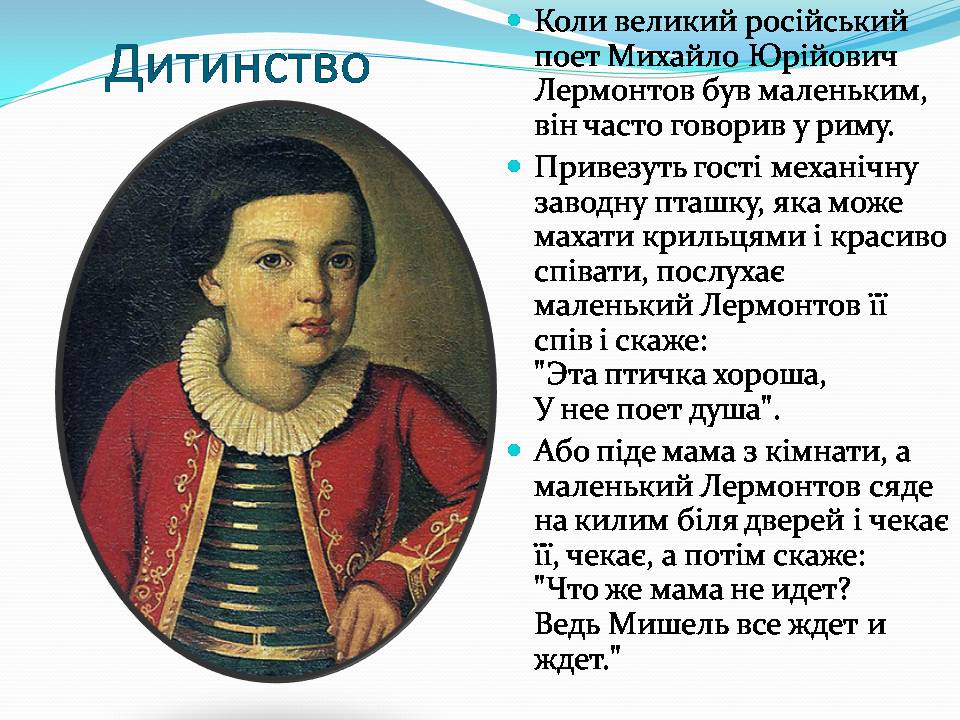 Дитинство

Коли великий російський поет Михайло Юрійович Лермонтов був маленьким, він часто говорив у риму.

Привезуть гості механічну заводну пташку, яка може махати крильцями і красиво співати, послухає маленький Лермонтов її спів і скаже:
"Эта птичка хороша,
У нее поет душа".

Або піде мама з кімнати, а маленький Лермонтов сяде на килим біля дверей і чекає її, чекає, а потім скаже:
"Что же мама не идет?
Ведь Мишель все ждет и ждет."